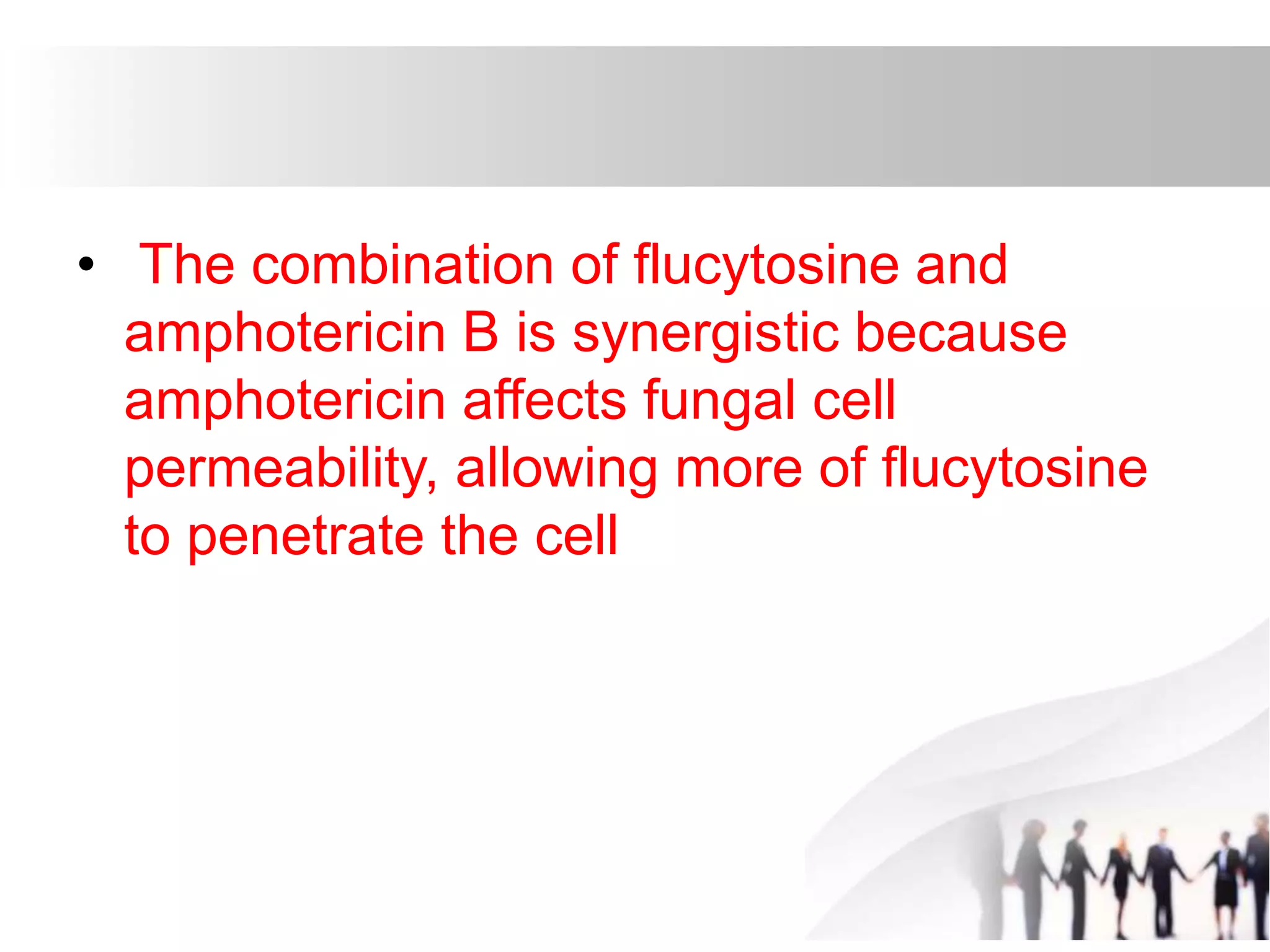 • The combination of flucytosine and amphotericin B is synergistic because amphotericin affects fungal cell permeability, allowing more of flucytosine to penetrate the cell